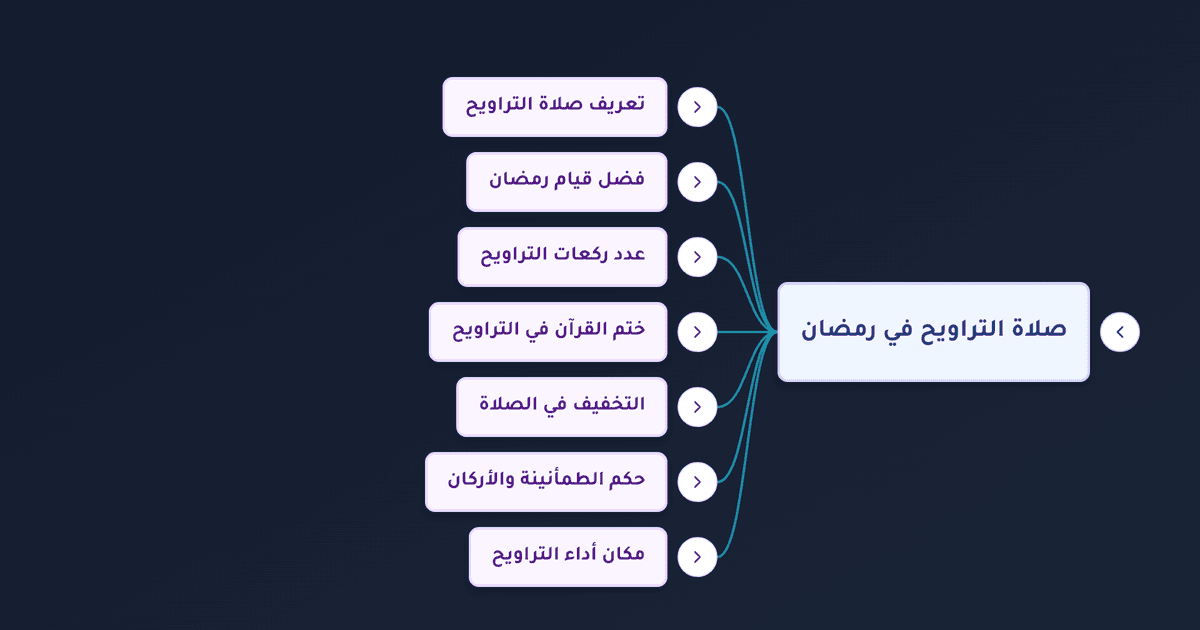 صلاة التراويح في رمضان

تعريف صلاة التراويح

فضل قيام رمضان

عدد ركعات التراويح

ختم القرآن في التراويح

التخفيف في الصلاة

حكم الطمأنينة والأركان

مكان أداء التراويح